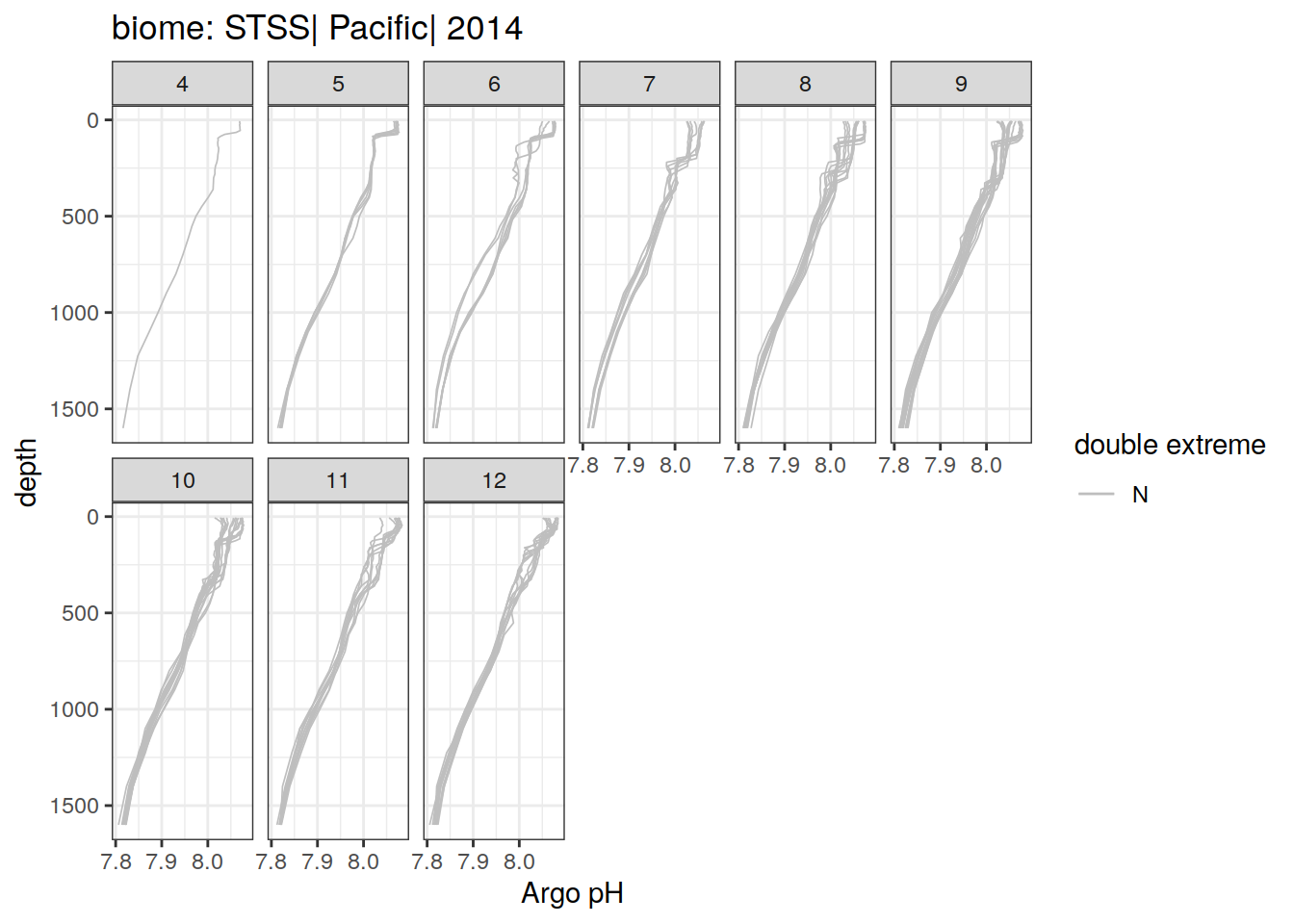 biome: STSS| Pacific| 2014

4
5
6
7
8
9

0
500
1000
1500

7.8 7.9 8.0
7.8 7.9 8.0
7.8 7.9 8.0

depth

10
11
12

0
500
1000
1500

7.8 7.9 8.0
7.8 7.9 8.0
7.8 7.9 8.0

Argo pH

double extreme
N